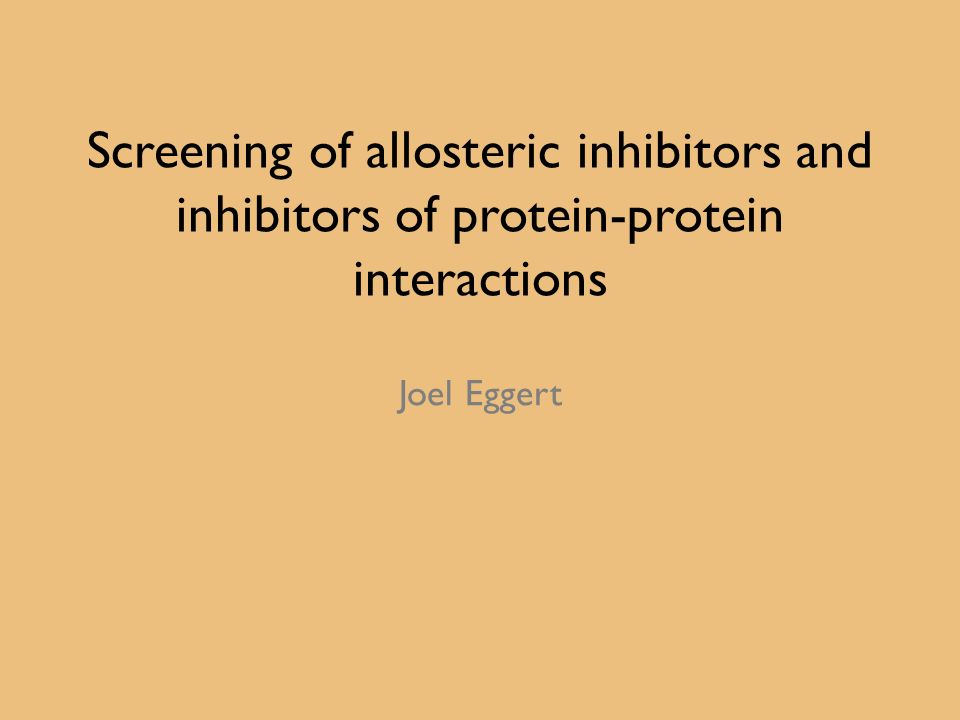 Screening of allosteric inhibitors and inhibitors of protein-protein interactions

Joel Eggert